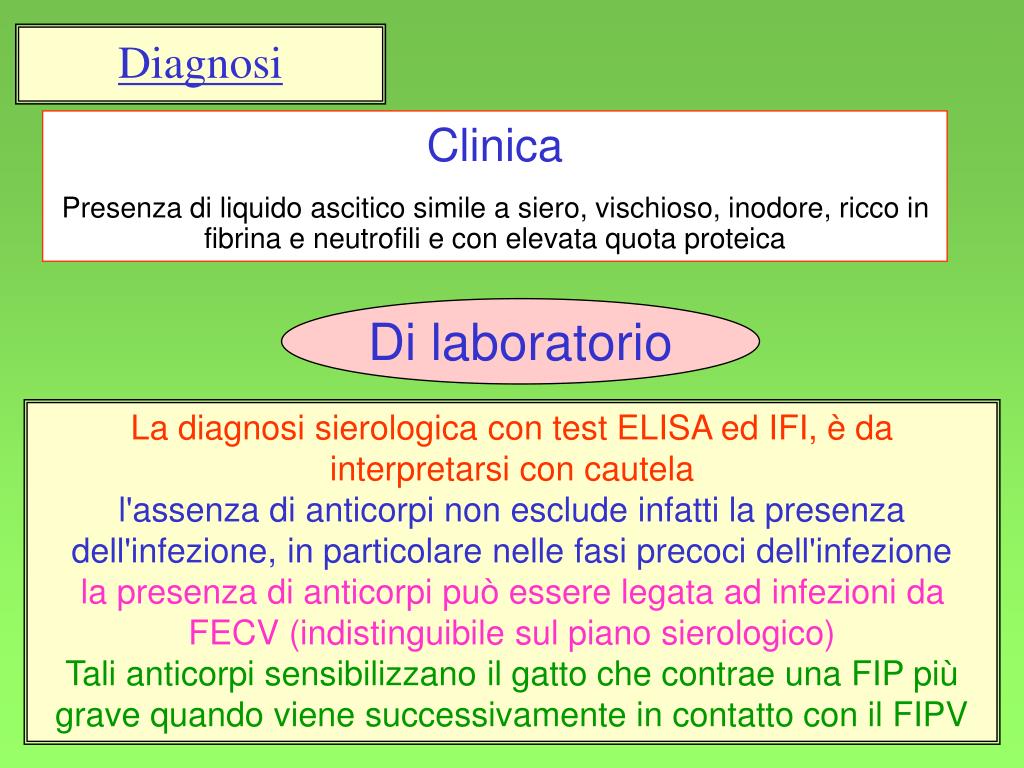 Diagnosi

Clinica

Presenza di liquido ascitico simile a siero, vischioso, inodore, ricco in fibrina e neutrofili e con elevata quota proteica

Di laboratorio

La diagnosi sierologica con test ELISA ed IFI, è da interpretarsi con cautela

l'assenza di anticorpi non esclude infatti la presenza dell'infezione, in particolare nelle fasi precoci dell'infezione

la presenza di anticorpi può essere legata ad infezioni da FECV (indistinguibile sul piano sierologico)

Tali anticorpi sensibilizzano il gatto che contrae una FIP più grave quando viene successivamente in contatto con il FIPV